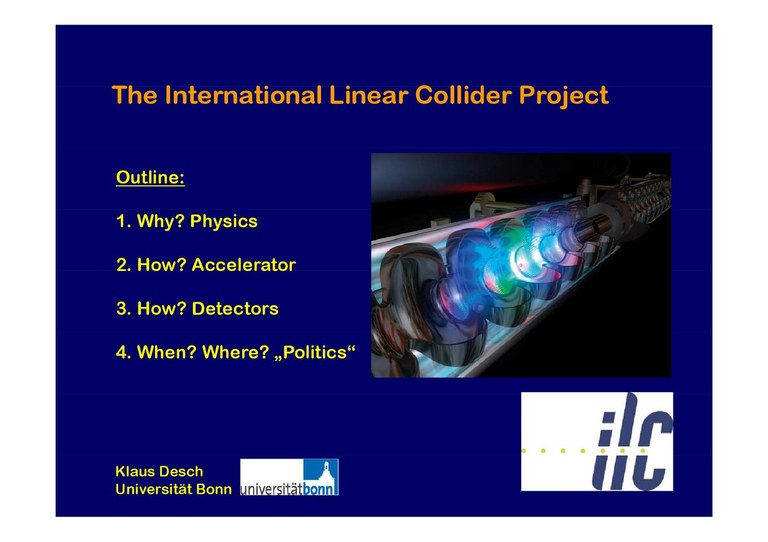 The International Linear Collider Project

Outline:

1. Why? Physics

2. How? Accelerator

3. How? Detectors

4. When? Where? „Politics“

ilc

Klaus Desch
Universität Bonn

universitätbonn